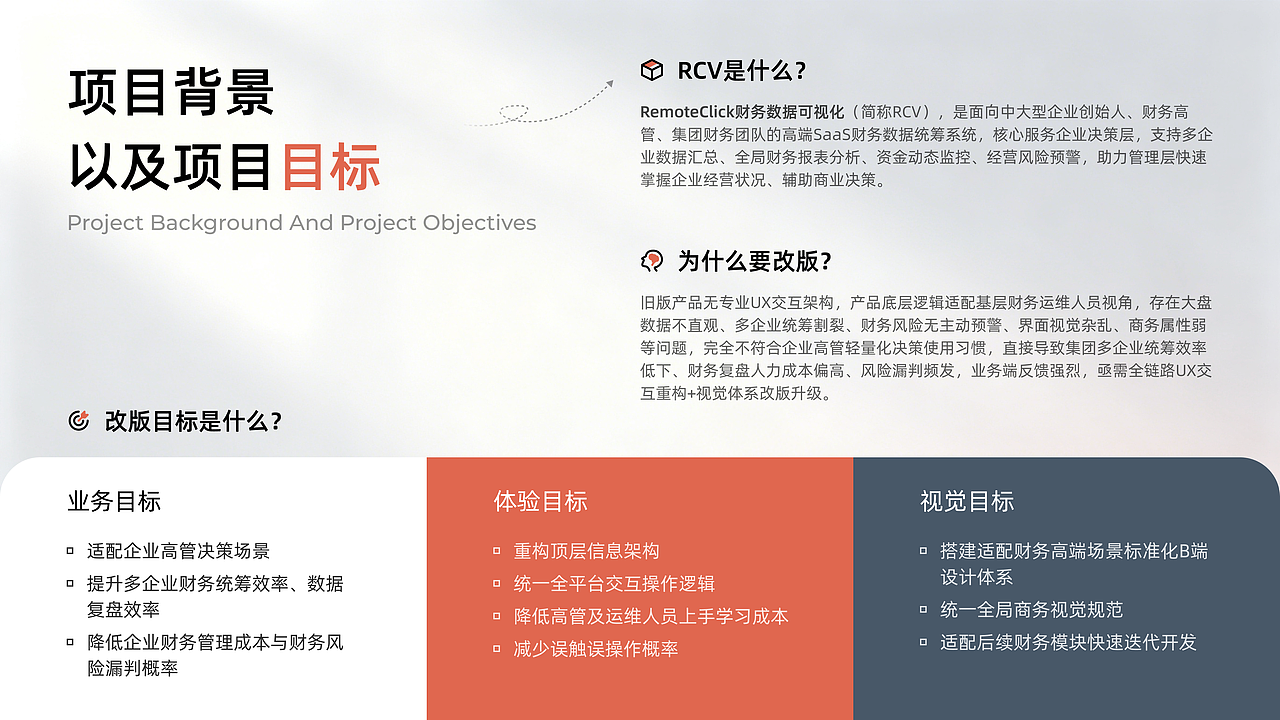 项目背景
以及项目目标
Project Background And Project Objectives

RCV是什么？

RemoteClick财务数据可视化（简称RCV），是面向中大型企业创始人、财务高管、集团财务团队的高端SaaS财务数据统筹系统，核心服务企业决策层，支持多企业数据汇总、全局财务报表分析、资金动态监控、经营风险预警，助力管理层快速掌握企业经营状况、辅助商业决策。

为什么要改版？

旧版产品无专业UX交互架构，产品底层逻辑适配基层财务运维人员视角，存在大盘数据不直观、多企业统筹割裂、财务风险无主动预警、界面视觉杂乱、商务属性弱等问题，完全不符合企业高管轻量化决策使用习惯，直接导致集团多企业统筹效率低下、财务复盘人力成本偏高、风险漏判频发，业务端反馈强烈，亟需全链路UX交互重构+视觉体系改版升级。

改版目标是什么？

业务目标
适配企业高管决策场景
提升多企业财务统筹效率、数据复盘效率
降低企业财务管理成本与财务风险漏判概率

体验目标
重构顶层信息架构
统一全平台交互操作逻辑
降低高管及运维人员上手学习成本
减少误触误操作概率

视觉目标
搭建适配财务高端场景标准化B端设计体系
统一全局商务视觉规范
适配后续财务模块快速迭代开发